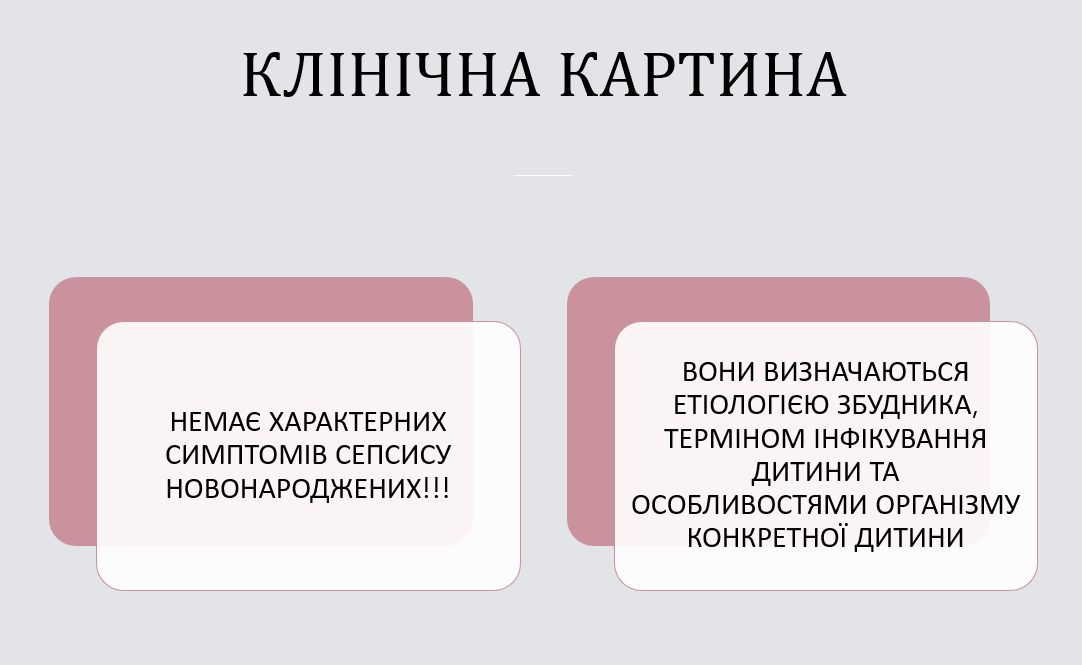 КЛІНІЧНА КАРТИНА

НЕМАЄ ХАРАКТЕРНИХ СИМПТОМІВ СЕПСИСУ НОВОНАРОДЖЕНИХ!!!

ВОНИ ВИЗНАЧАЮТЬСЯ ЕТІОЛОГІЄЮ ЗБУДНИКА, ТЕРМІНОМ ІНФІКУВАННЯ ДИТИНИ ТА ОСОБЛИВОСТЯМИ ОРГАНІЗМУ КОНКРЕТНОЇ ДИТИНИ